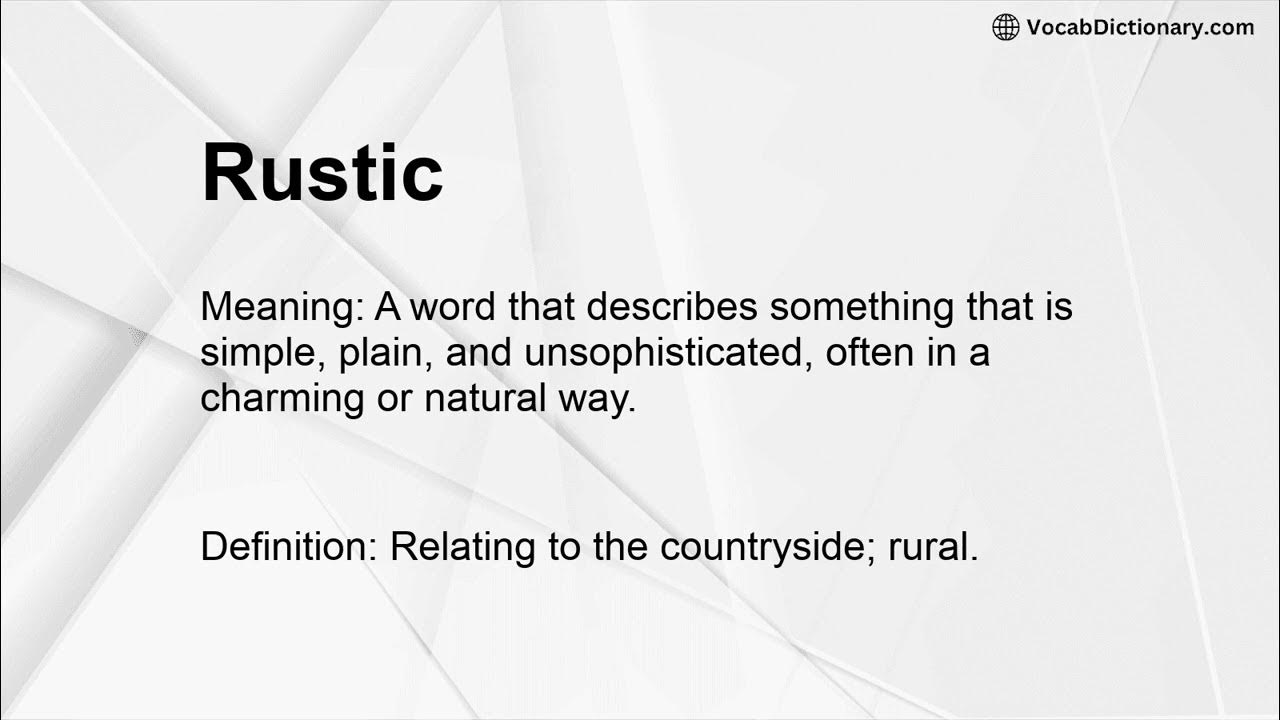 VocabDictionary.com

Rustic

Meaning: A word that describes something that is simple, plain, and unsophisticated, often in a charming or natural way.

Definition: Relating to the countryside; rural.